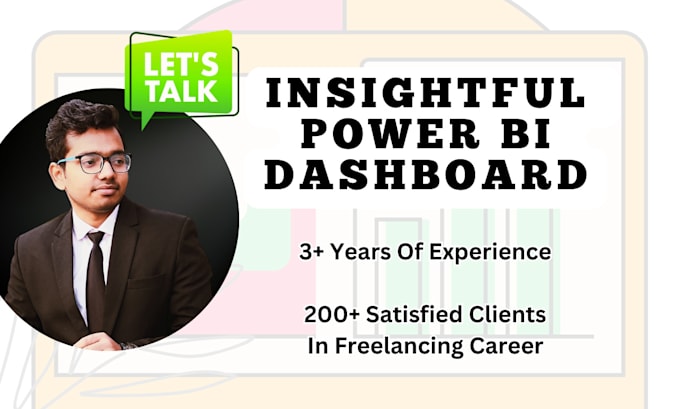 LET'S TALK

INSIGHTFUL POWER BI DASHBOARD

3+ Years Of Experience

200+ Satisfied Clients In Freelancing Career